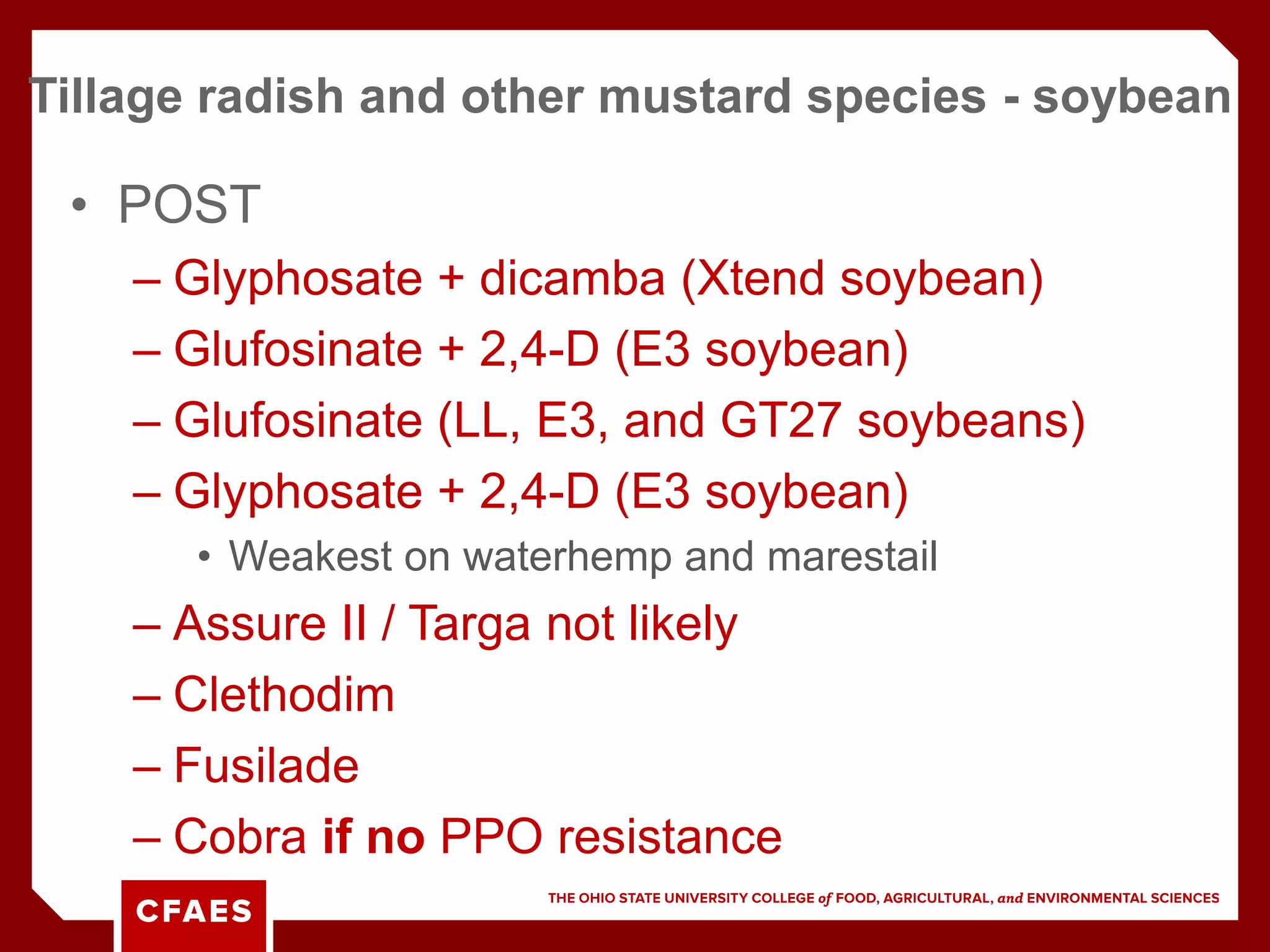 Tillage radish and other mustard species - soybean

• POST

– Glyphosate + dicamba (Xtend soybean)

– Glufosinate + 2,4-D (E3 soybean)

– Glufosinate (LL, E3, and GT27 soybeans)

– Glyphosate + 2,4-D (E3 soybean)

• Weakest on waterhemp and marestail

– Assure II / Targa not likely

– Clethodim

– Fusilade

– Cobra if no PPO resistance

CFAES

THE OHIO STATE UNIVERSITY COLLEGE of FOOD, AGRICULTURAL, and ENVIRONMENTAL SCIENCES